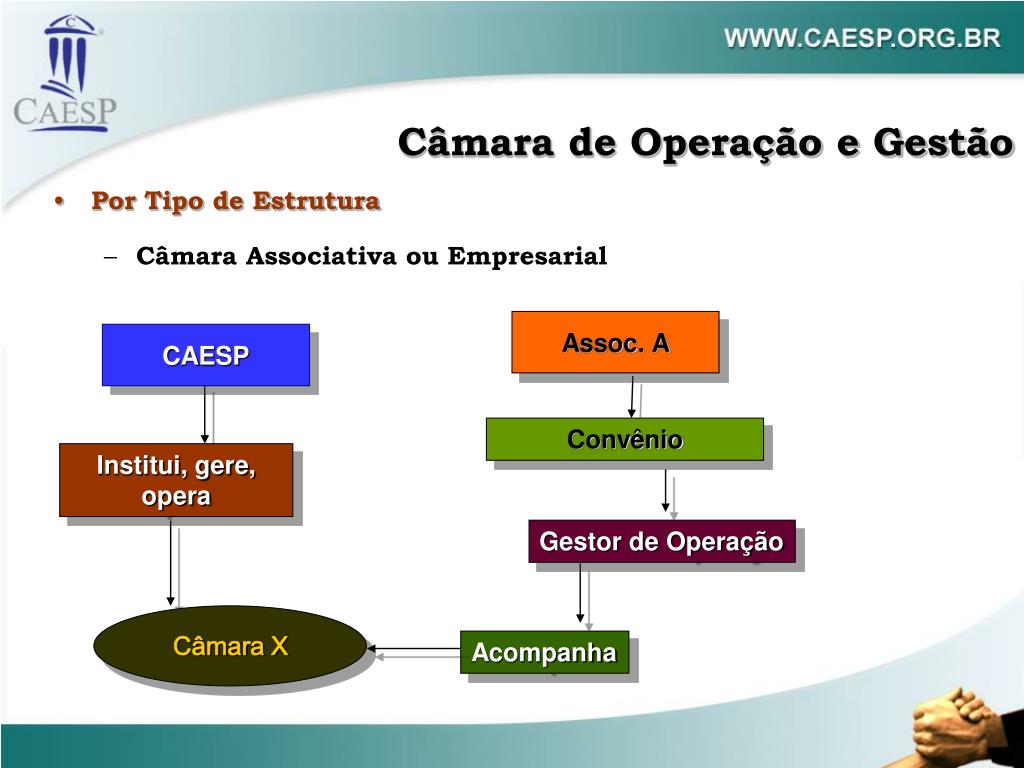 CAESP

WWW.CAESP.ORG.BR

Câmara de Operação e Gestão

• Por Tipo de Estrutura

– Câmara Associativa ou Empresarial

CAESP

Institui, gere, opera

Câmara X

Assoc. A

Convênio

Gestor de Operação

Acompanha